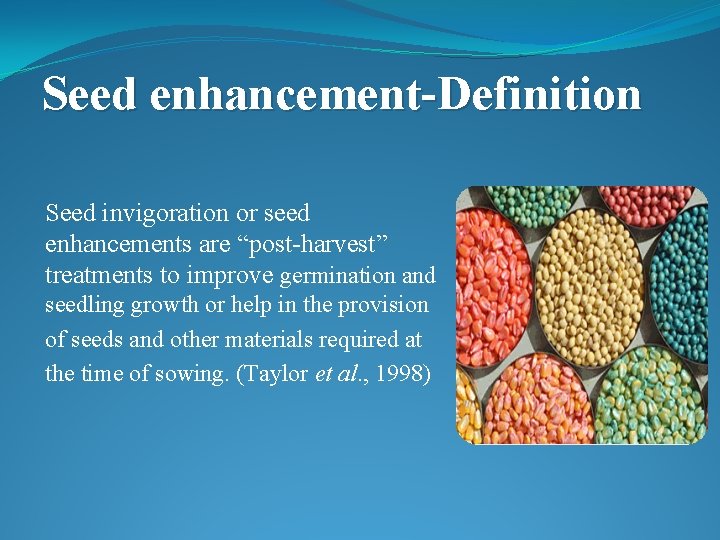 Seed enhancement-Definition

Seed invigoration or seed enhancements are “post-harvest” treatments to improve germination and seedling growth or help in the provision of seeds and other materials required at the time of sowing. (Taylor et al., 1998)